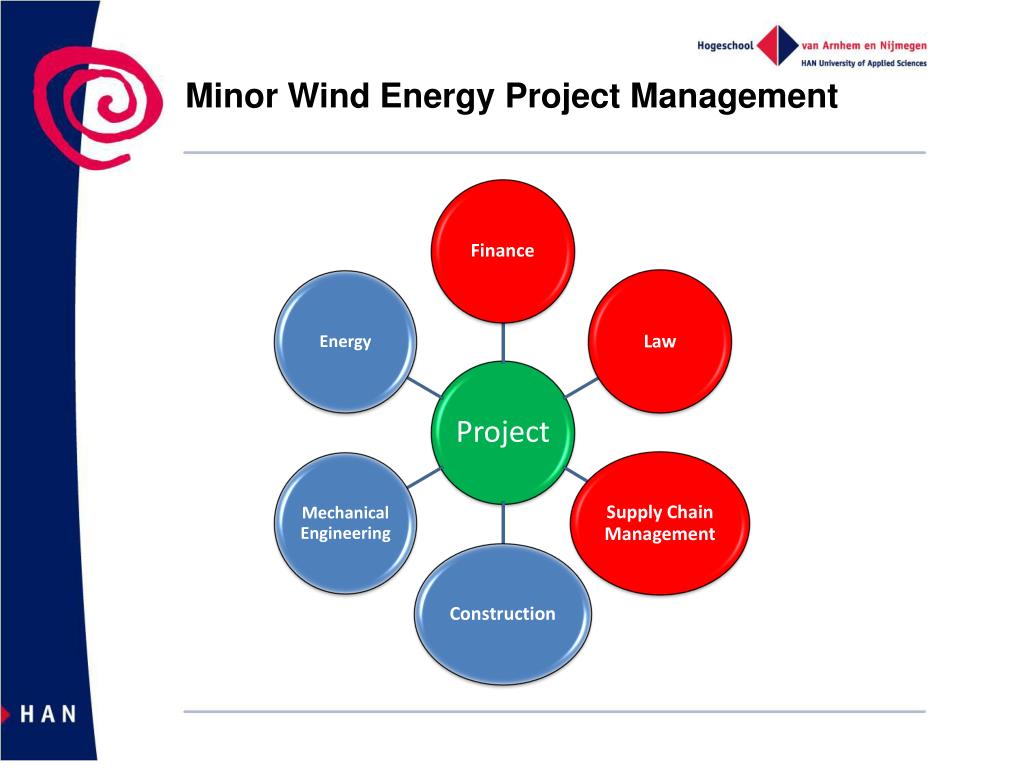 Hogeschool van Arnhem en Nijmegen
HAN University of Applied Sciences

Minor Wind Energy Project Management

Finance

Energy

Law

Project

Mechanical Engineering

Supply Chain Management

Construction

HAN